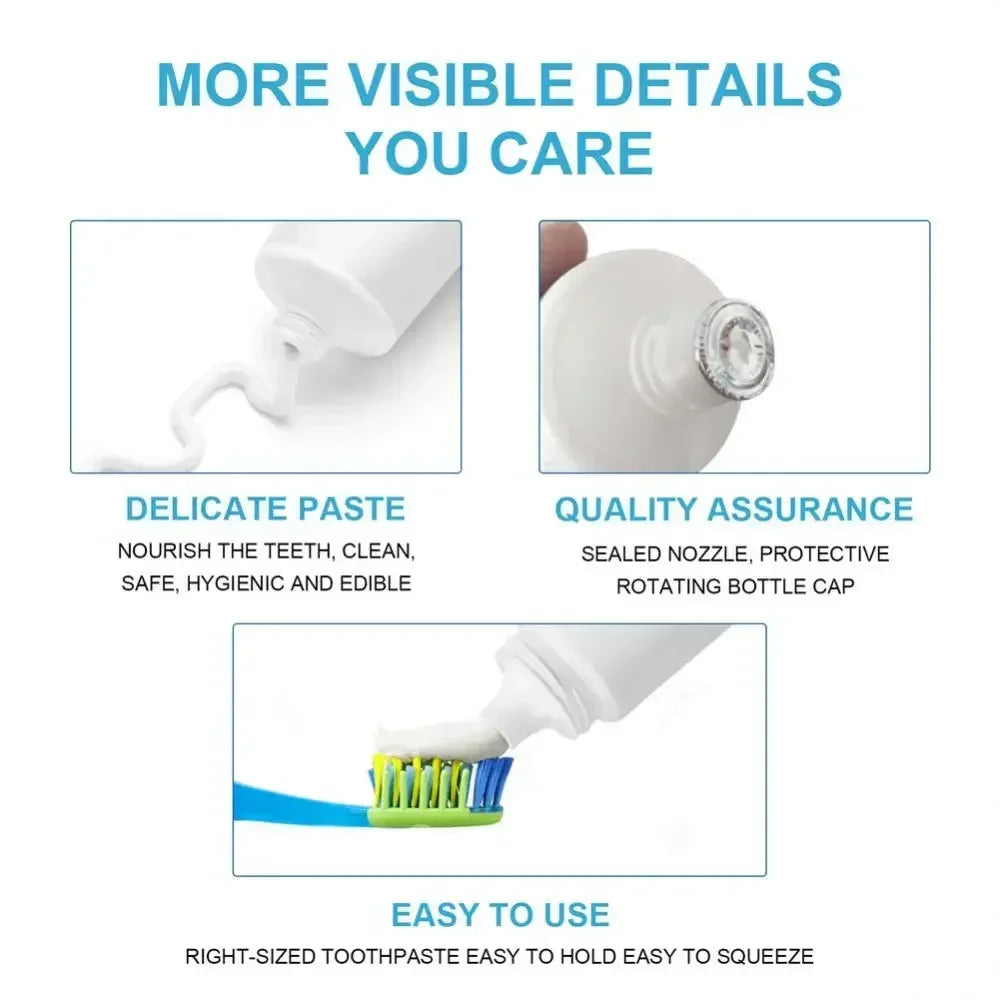 MORE VISIBLE DETAILS YOU CARE

DELICATE PASTE

NOURISH THE TEETH, CLEAN, SAFE, HYGIENIC AND EDIBLE

QUALITY ASSURANCE

SEALED NOZZLE, PROTECTIVE ROTATING BOTTLE CAP

EASY TO USE

RIGHT-SIZED TOOTHPASTE EASY TO HOLD EASY TO SQUEEZE